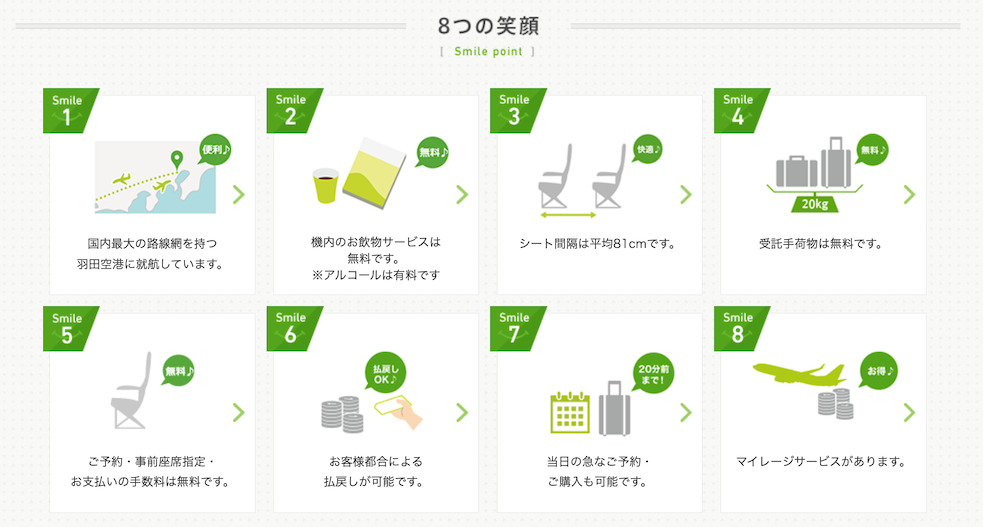 8つの笑顔
[ Smile point ]

Smile 1
便利♪
国内最大の路線網を持つ羽田空港に就航しています。

Smile 2
無料♪
機内のお飲物サービスは無料です。
※アルコールは有料です

Smile 3
快適♪
シート間隔は平均81cmです。

Smile 4
無料♪
20kg
受託手荷物は無料です。

Smile 5
無料♪
ご予約・事前座席指定・お支払いの手数料は無料です。

Smile 6
払戻しOK♪
お客様都合による払戻しが可能です。

Smile 7
20分前まで!
当日の急なご予約・ご購入も可能です。

Smile 8
お得♪
マイレージサービスがあります。